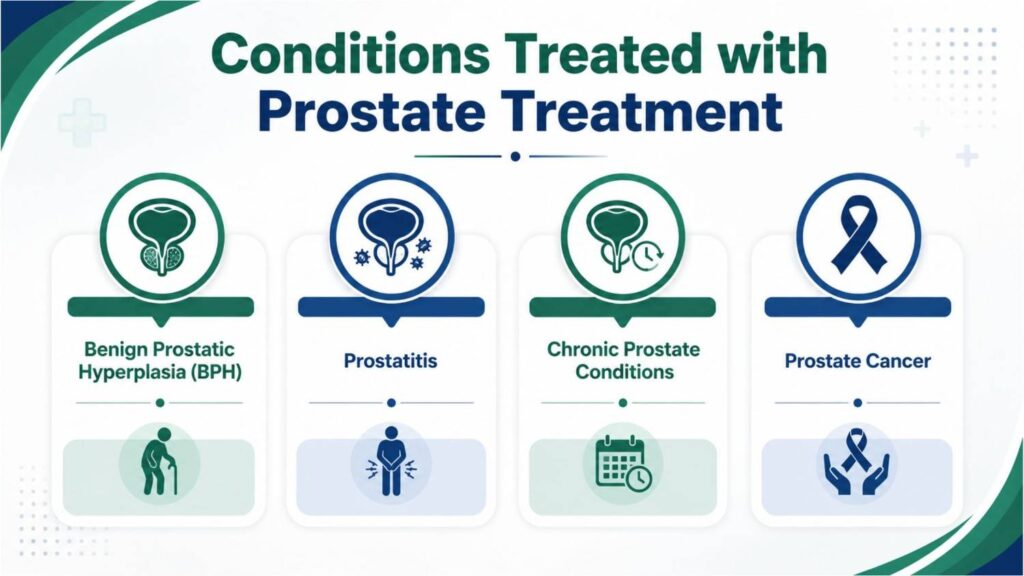 Conditions Treated with Prostate Treatment

Benign Prostatic Hyperplasia (BPH)

Prostatitis

Chronic Prostate Conditions

Prostate Cancer